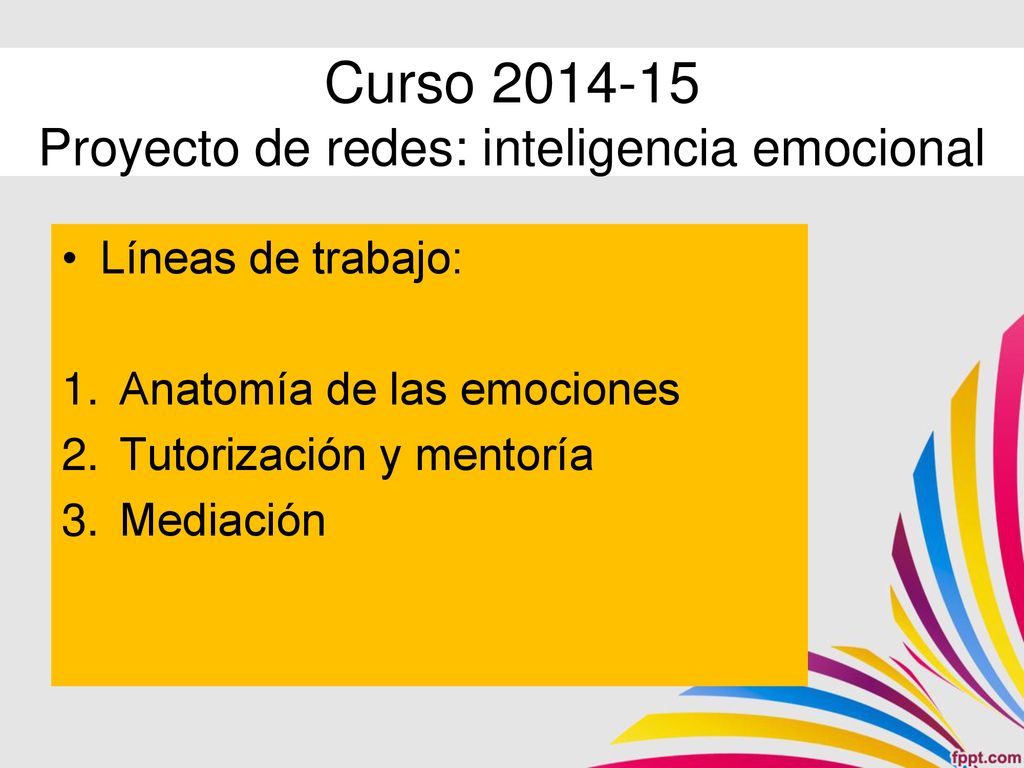 Curso 2014-15
Proyecto de redes: inteligencia emocional

• Líneas de trabajo:

1. Anatomía de las emociones
2. Tutorización y mentoría
3. Mediación

fppt.com